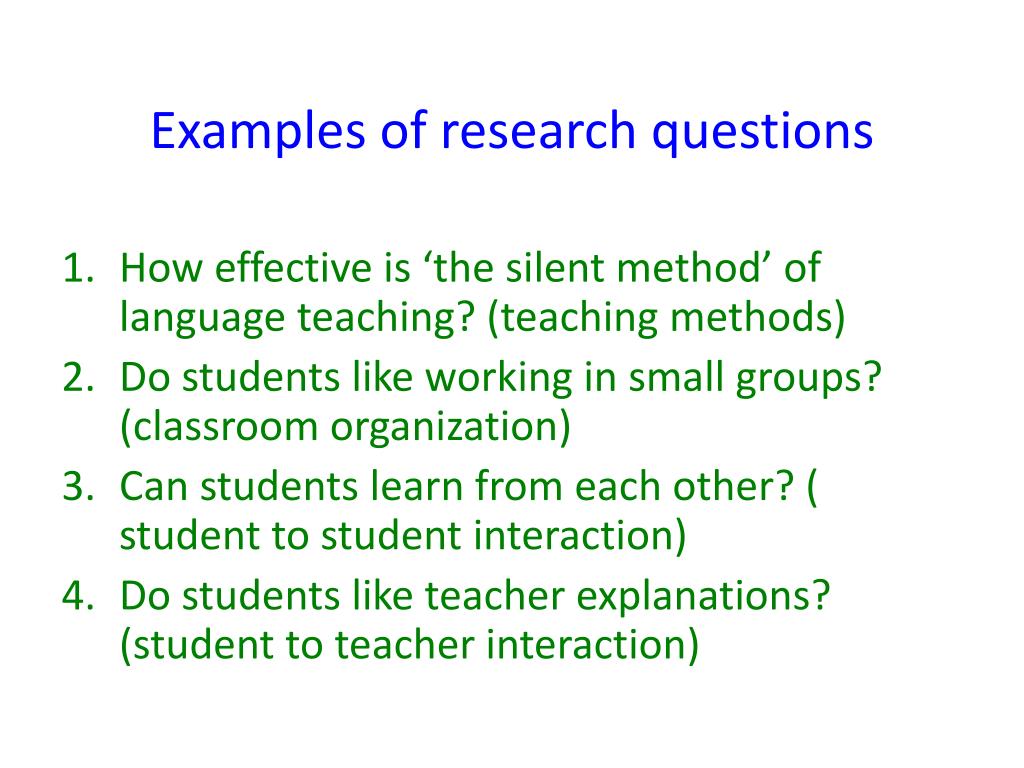 Examples of research questions

1. How effective is ‘the silent method’ of language teaching? (teaching methods)
2. Do students like working in small groups? (classroom organization)
3. Can students learn from each other? ( student to student interaction)
4. Do students like teacher explanations? (student to teacher interaction)